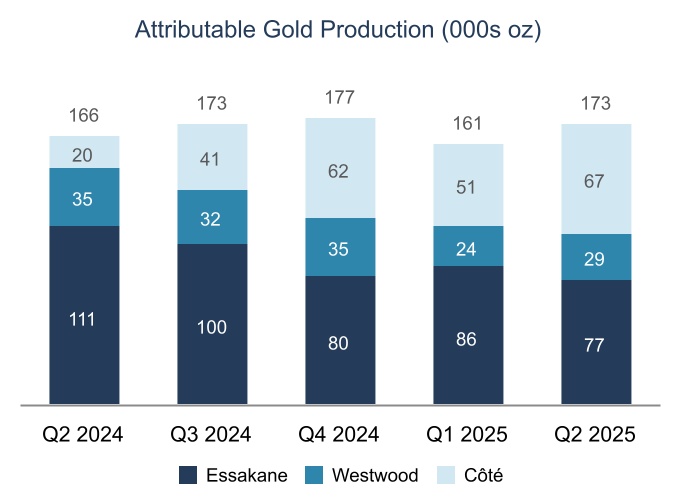 Attributable Gold Production (000s oz)

166
20
35
111

173
41
32
100

177
62
35
80

161
51
24
86

173
67
29
77

Q2 2024
Q3 2024
Q4 2024
Q1 2025
Q2 2025

Essakane
Westwood
Côté